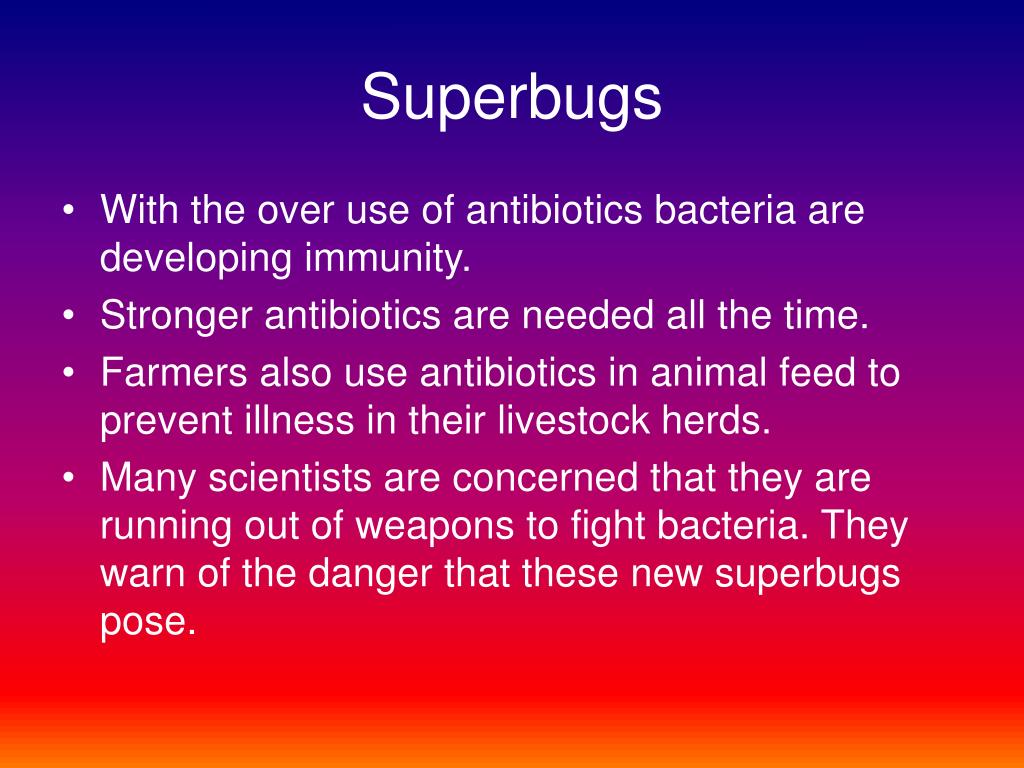 Superbugs

• With the over use of antibiotics bacteria are developing immunity.
• Stronger antibiotics are needed all the time.
• Farmers also use antibiotics in animal feed to prevent illness in their livestock herds.
• Many scientists are concerned that they are running out of weapons to fight bacteria. They warn of the danger that these new superbugs pose.